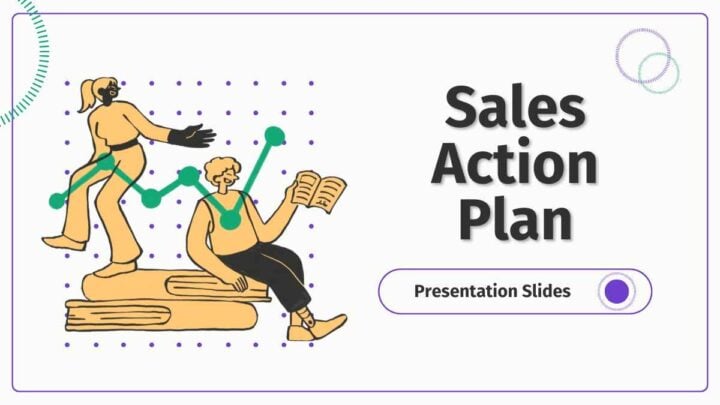 Sales Action Plan

Presentation Slides